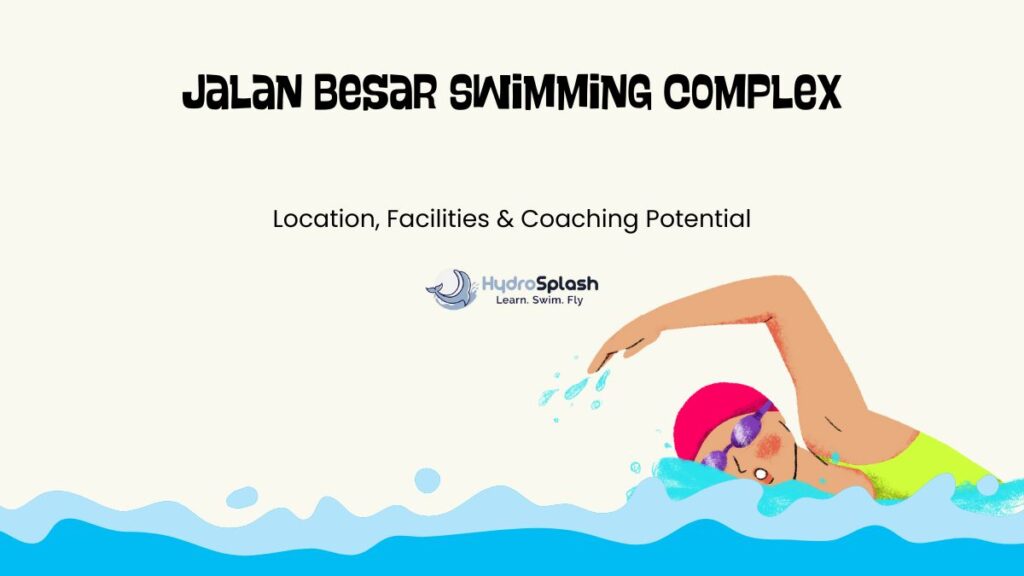 Jalan Besar Swimming Complex

Location, Facilities & Coaching Potential

HydroSplash
Learn. Swim. Fly